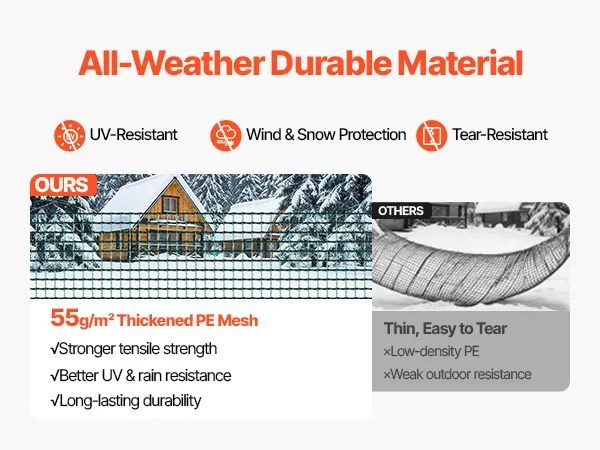 All-Weather Durable Material

UV-Resistant

Wind & Snow Protection

Tear-Resistant

OURS

55g/m² Thickened PE Mesh

√Stronger tensile strength

√Better UV & rain resistance

√Long-lasting durability

OTHERS

Thin, Easy to Tear

×Low-density PE

×Weak outdoor resistance